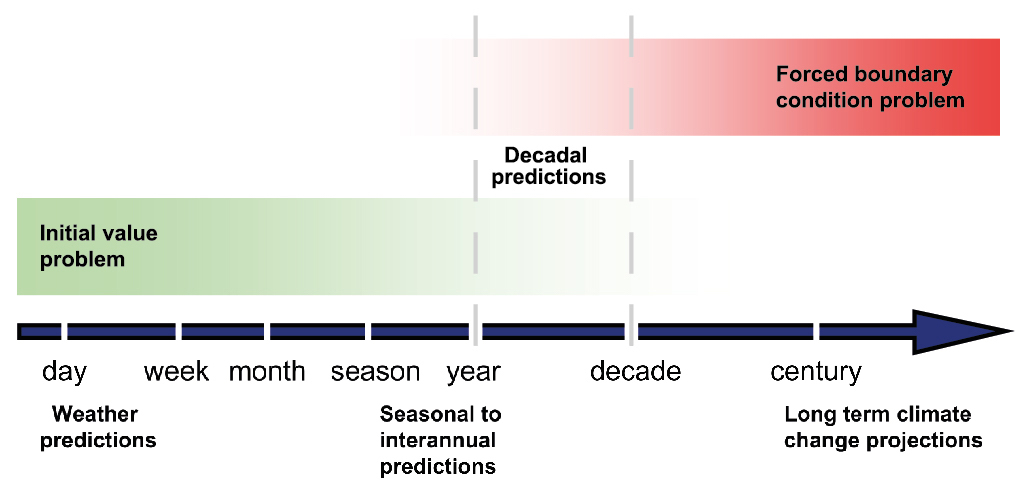 Forced boundary condition problem

Decadal predictions

Initial value problem

day week month season year decade century

Weather predictions

Seasonal to interannual predictions

Long term climate change projections